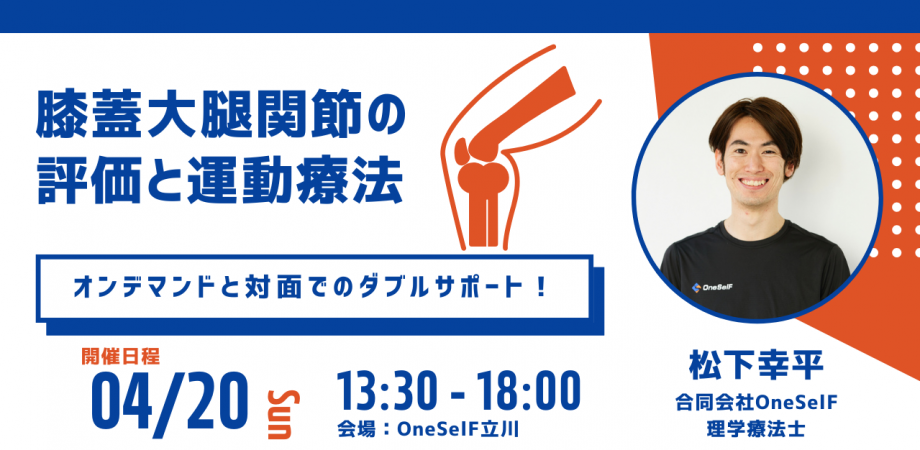 膝蓋大腿関節の
評価と運動療法

オンデマンドと対面でのダブルサポート！

開催日程
04/20 Sun

13:30 - 18:00
会場：OneSelF立川

OneSelF

松下幸平
合同会社OneSelF
理学療法士